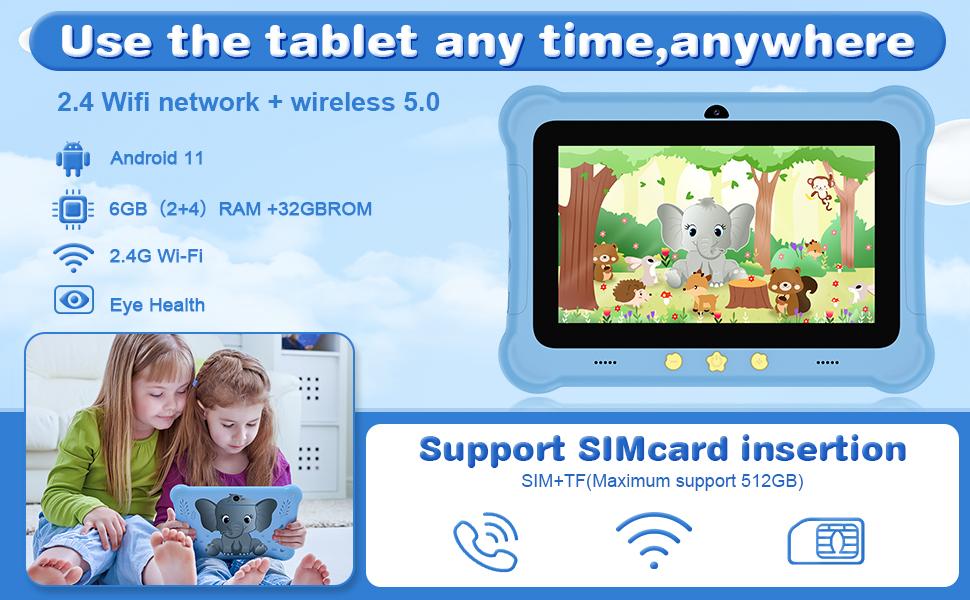 Use the tablet any time,anywhere

2.4 Wifi network + wireless 5.0

Android 11

6GB（2+4）RAM +32GBROM

2.4G Wi-Fi

Eye Health

Support SIMcard insertion

SIM+TF(Maximum support 512GB)